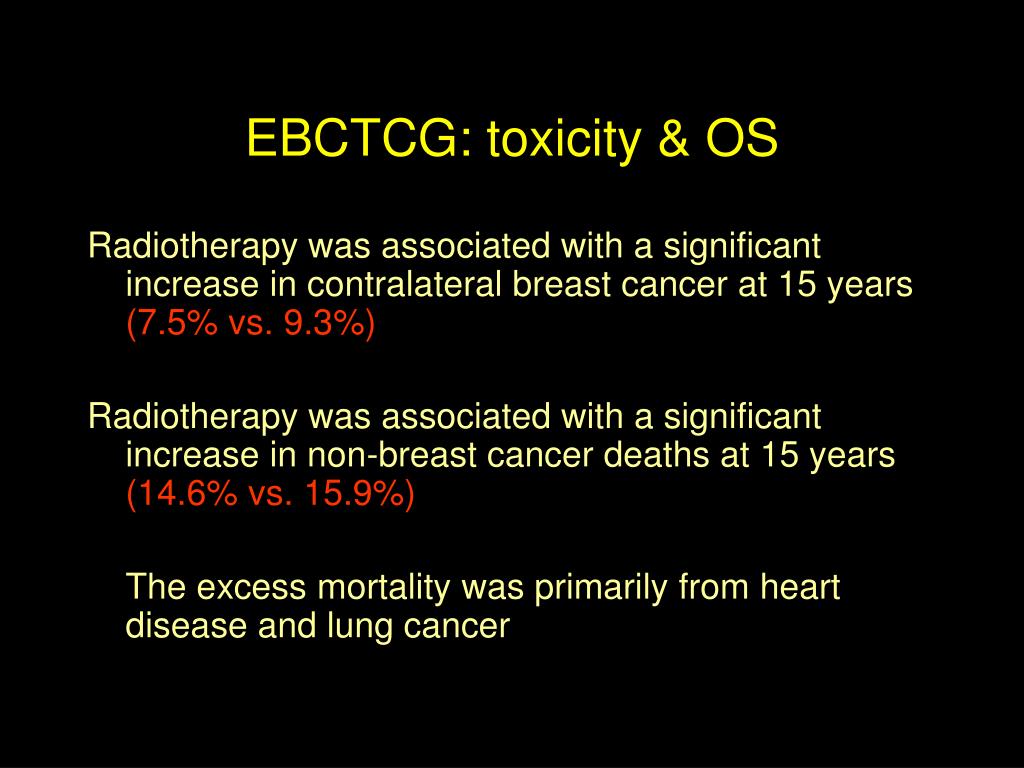 EBCTCG: toxicity & OS

Radiotherapy was associated with a significant increase in contralateral breast cancer at 15 years (7.5% vs. 9.3%)

Radiotherapy was associated with a significant increase in non-breast cancer deaths at 15 years (14.6% vs. 15.9%)

The excess mortality was primarily from heart disease and lung cancer